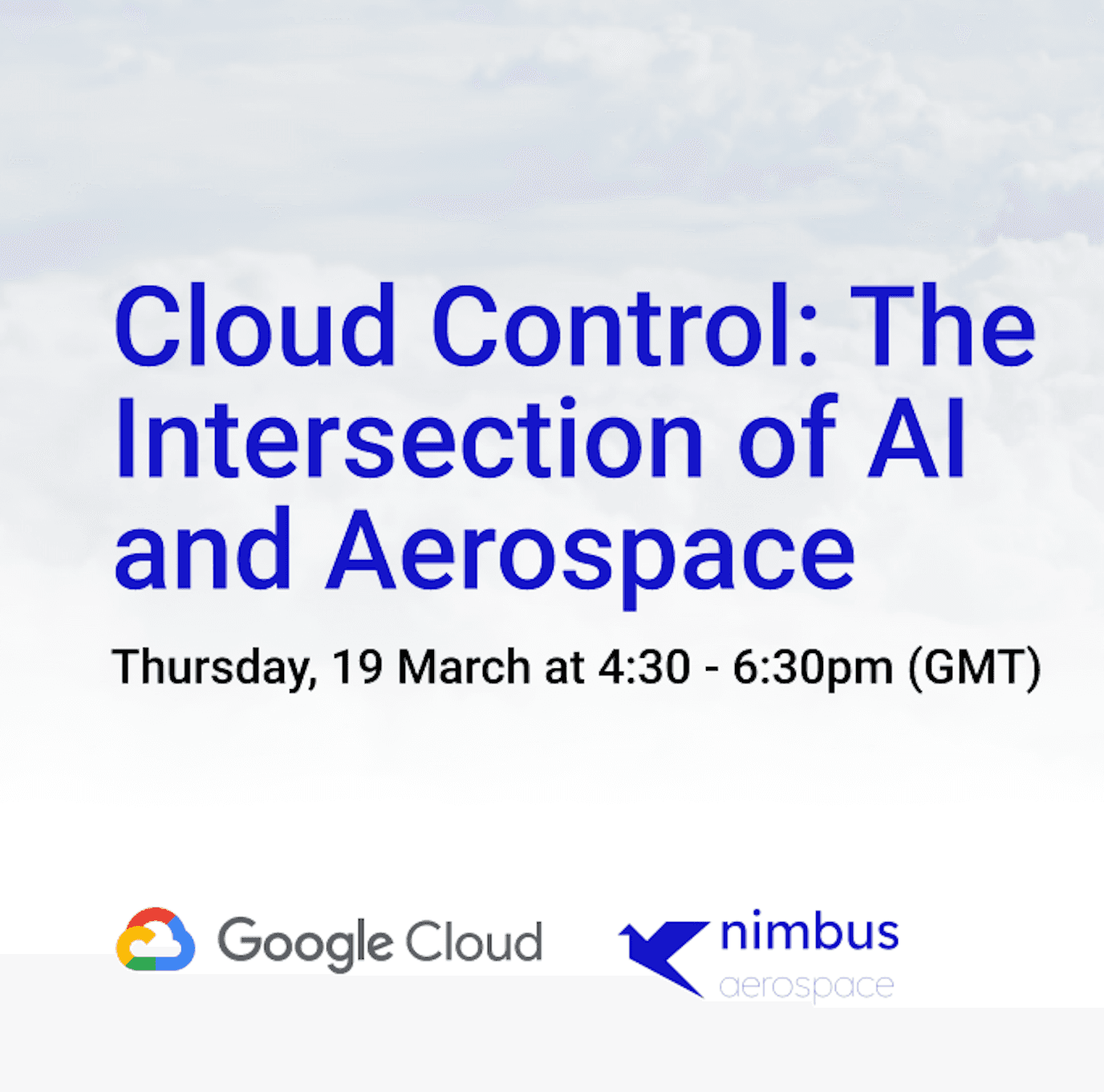 Cloud Control: The Intersection of AI and Aerospace

Thursday, 19 March at 4:30 - 6:30pm (GMT)

Google Cloud

nimbus
aerospace